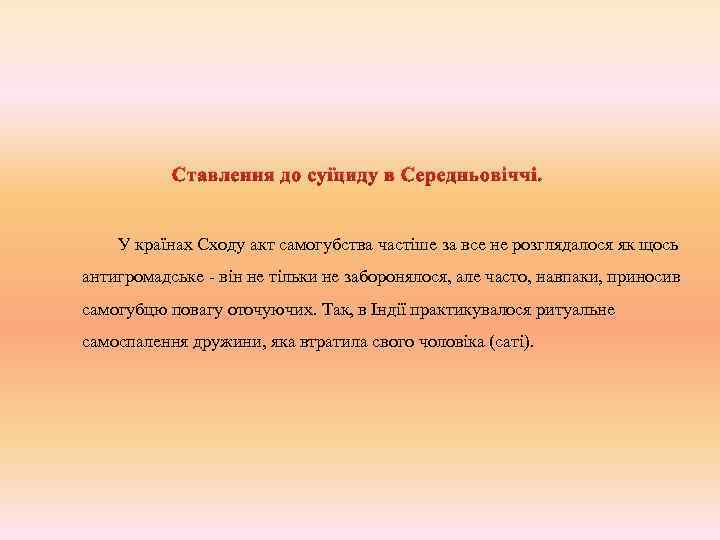 Ставлення до суїциду в Середньовіччі.

У країнах Сходу акт самогубства частіше за все не розглядалося як щось антигромадське - він не тільки не заборонялося, але часто, навпаки, приносив самогубцю повагу оточуючих. Так, в Індії практикувалося ритуальне самоспалення дружини, яка втратила свого чоловіка (саті).